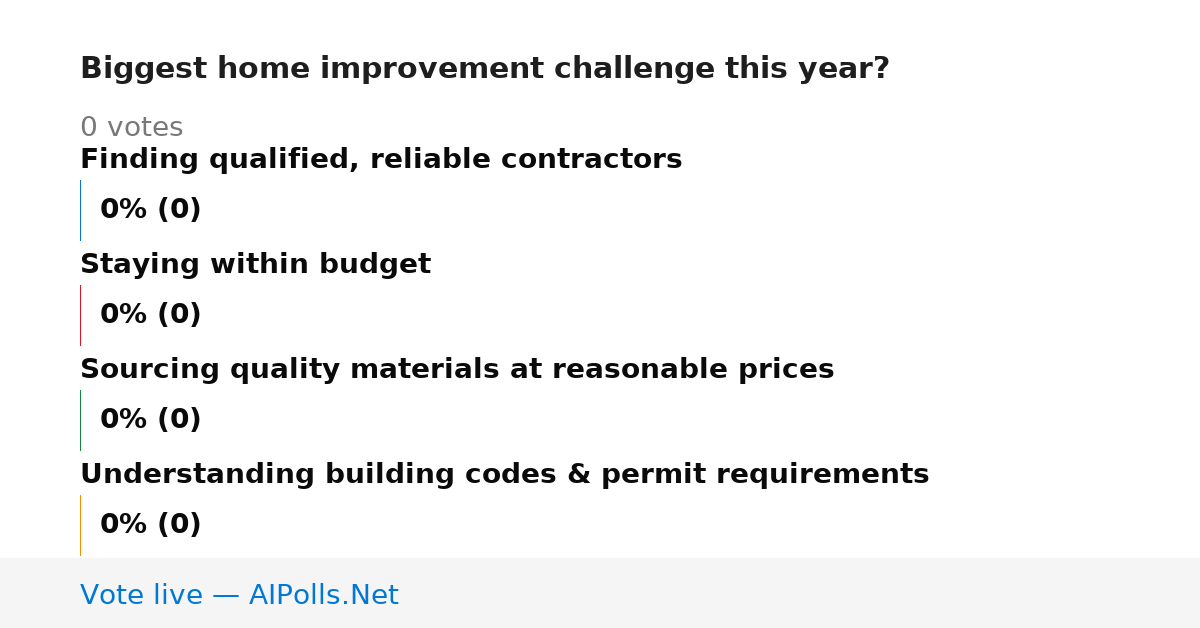 Biggest home improvement challenge this year?

0 votes

Finding qualified, reliable contractors

0% (0)

Staying within budget

0% (0)

Sourcing quality materials at reasonable prices

0% (0)

Understanding building codes & permit requirements

0% (0)

Vote live — AIPolls.Net